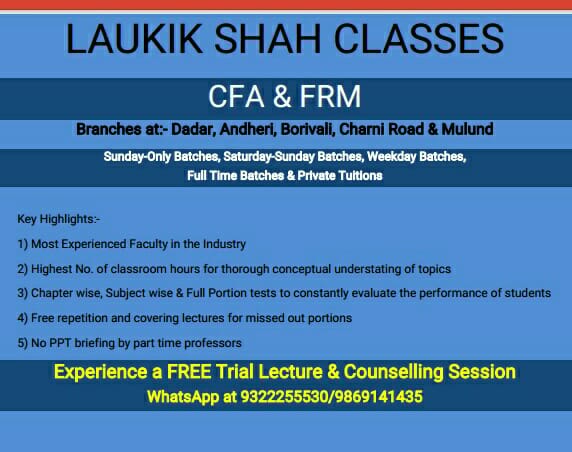 LAUKIK SHAH CLASSES

CFA & FRM

Branches at:- Dadar, Andheri, Borivali, Charni Road & Mulund

Sunday-Only Batches, Saturday-Sunday Batches, Weekday Batches, Full Time Batches & Private Tuitions

Key Highlights:-

1) Most Experienced Faculty in the Industry

2) Highest No. of classroom hours for thorough conceptual understating of topics

3) Chapter wise, Subject wise & Full Portion tests to constantly evaluate the performance of students

4) Free repetition and covering lectures for missed out portions

5) No PPT briefing by part time professors

Experience a FREE Trial Lecture & Counselling Session

WhatsApp at 9322255530/9869141435